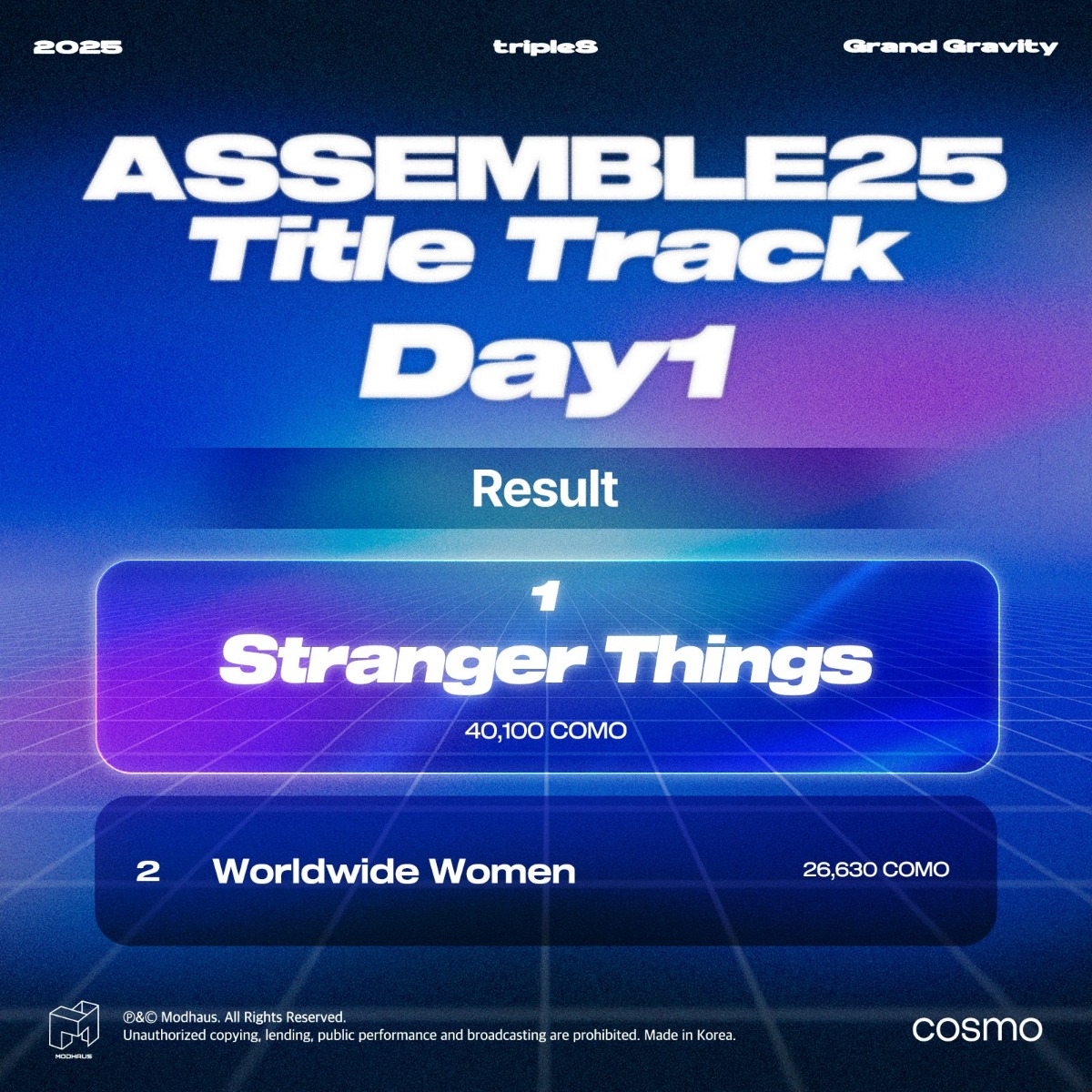 2025

tripleS

Grand Gravity

ASSEMBLE25
Title Track
Day1

Result

1
Stranger Things
40,100 COMO

2 Worldwide Women 26,630 COMO

MODHAUS

℗&© Modhaus. All Rights Reserved.
Unauthorized copying, lending, public performance and broadcasting are prohibited. Made in Korea.

cosmo